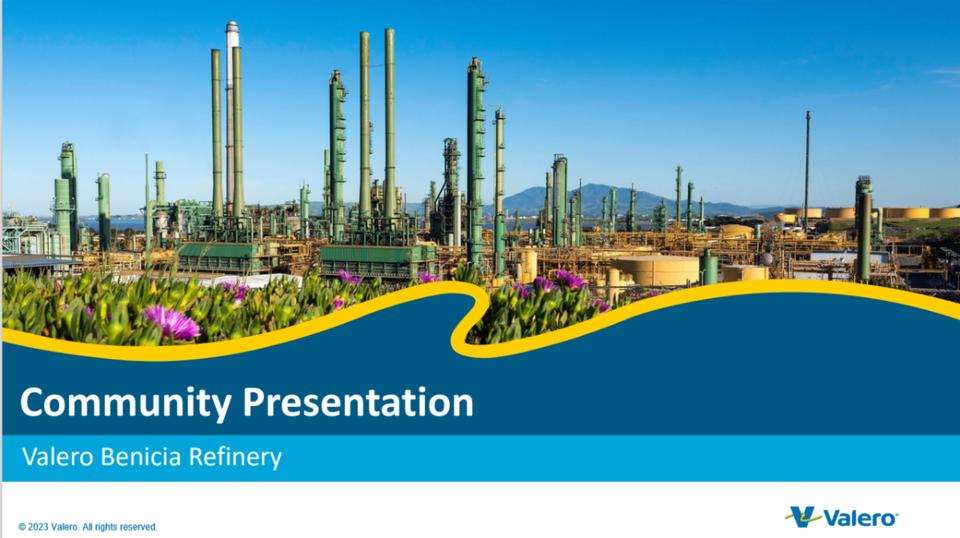 Community Presentation

Valero Benicia Refinery

© 2023 Valero. All rights reserved.

Valero